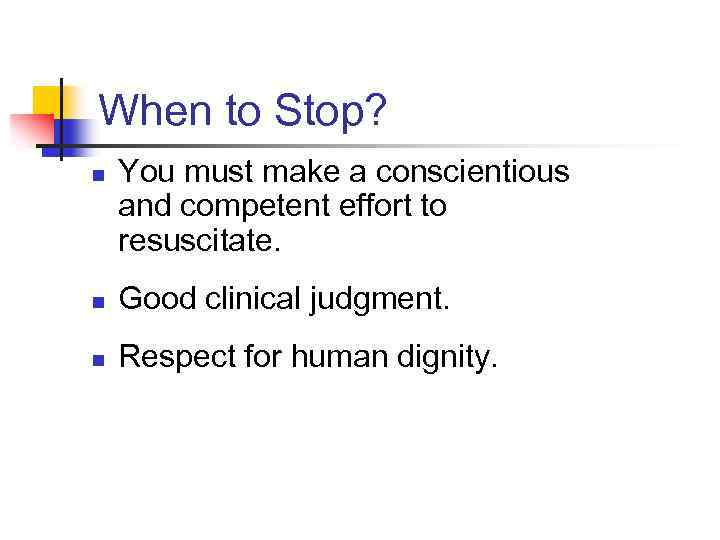 When to Stop?

- You must make a conscientious and competent effort to resuscitate.
- Good clinical judgment.
- Respect for human dignity.